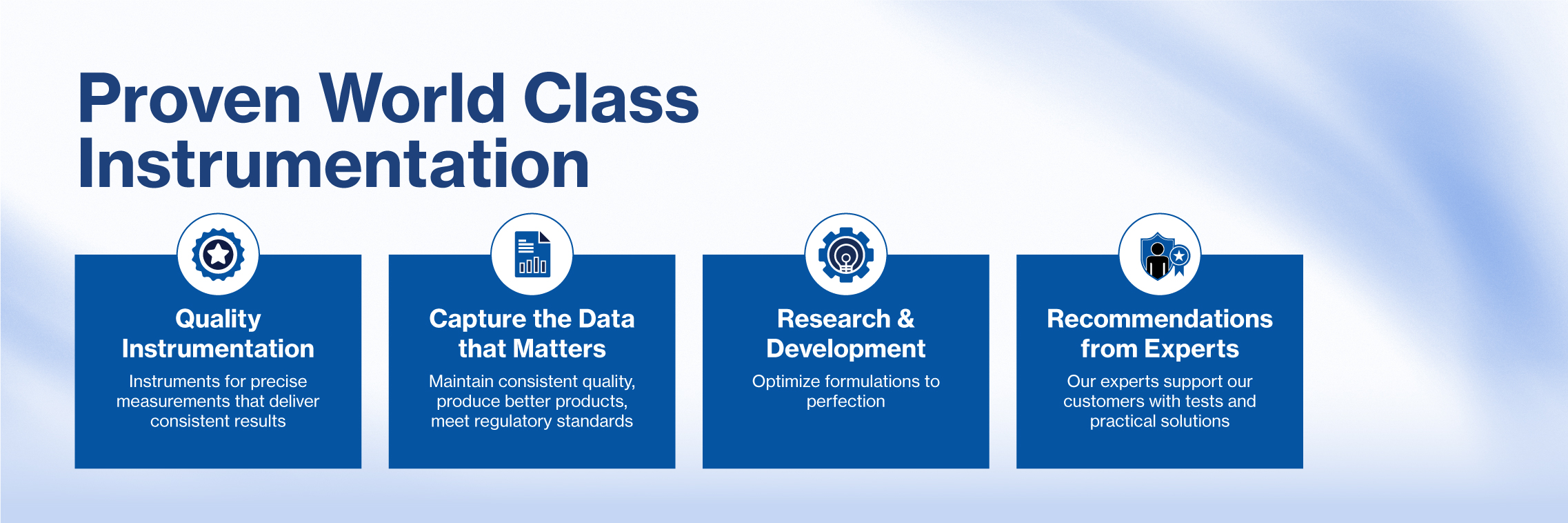 Proven World Class Instrumentation

Quality Instrumentation

Instruments for precise measurements that deliver consistent results

Capture the Data that Matters

Maintain consistent quality, produce better products, meet regulatory standards

Research & Development

Optimize formulations to perfection

Recommendations from Experts

Our experts support our customers with tests and practical solutions